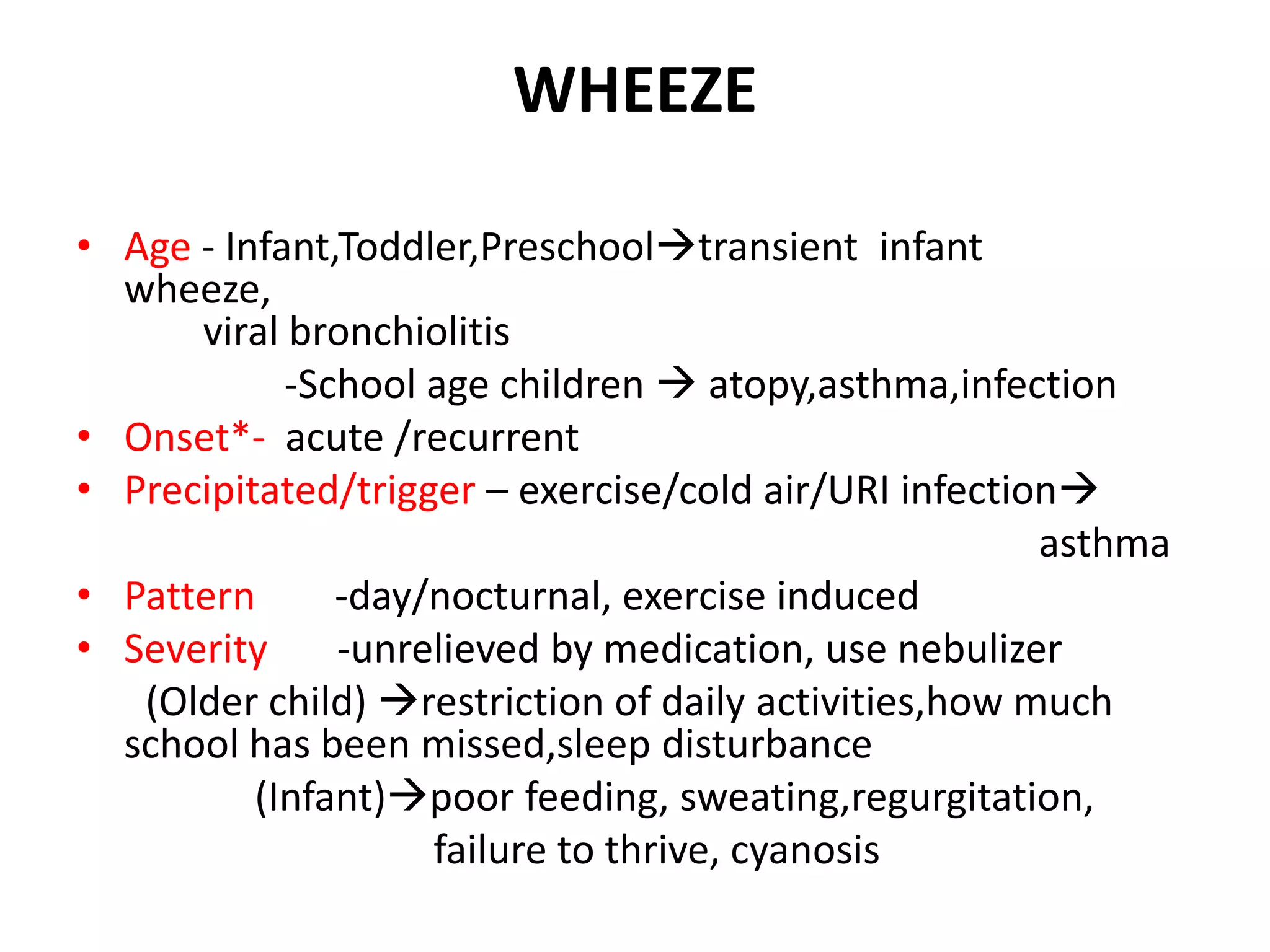 WHEEZE

• Age - Infant,Toddler,Preschool→transient infant wheeze,
viral bronchiolitis
-School age children → atopy,asthma,infection
• Onset*- acute /recurrent
• Precipitated/trigger – exercise/cold air/URI infection→
asthma
• Pattern -day/nocturnal, exercise induced
• Severity -unrelieved by medication, use nebulizer
(Older child) →restriction of daily activities,how much school has been missed,sleep disturbance
(Infant)→poor feeding, sweating,regurgitation,
failure to thrive, cyanosis